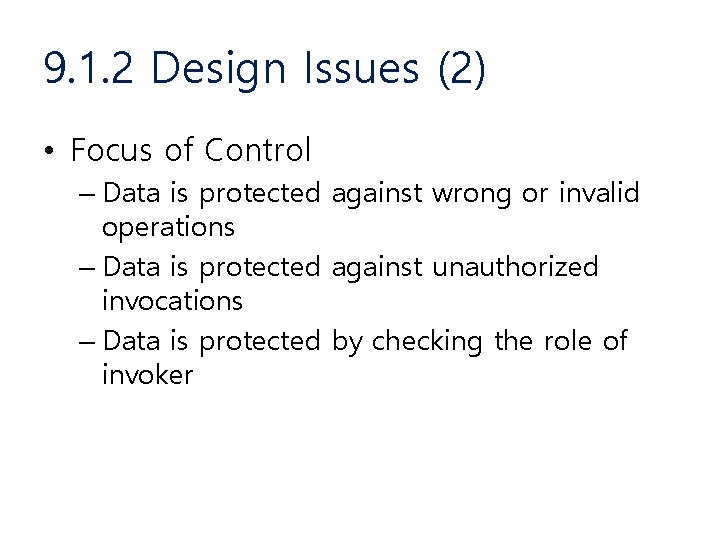 9.1.2 Design Issues (2)

• Focus of Control
– Data is protected against wrong or invalid operations
– Data is protected against unauthorized invocations
– Data is protected by checking the role of invoker